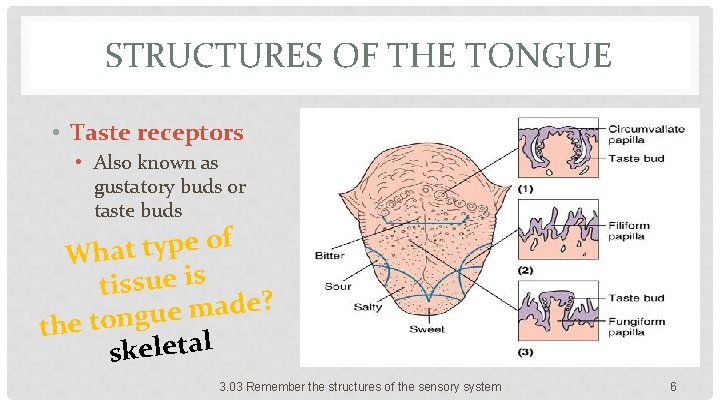 STRUCTURES OF THE TONGUE

• Taste receptors
  • Also known as gustatory buds or taste buds

What type of tissue is the tongue made?

skeletal

Bitter
Sour
Salty
Sweet

Circumvallate papilla
Taste bud
(1)
Filiform papilla
(2)
Taste bud
Fungiform papilla
(3)

3.03 Remember the structures of the sensory system

6